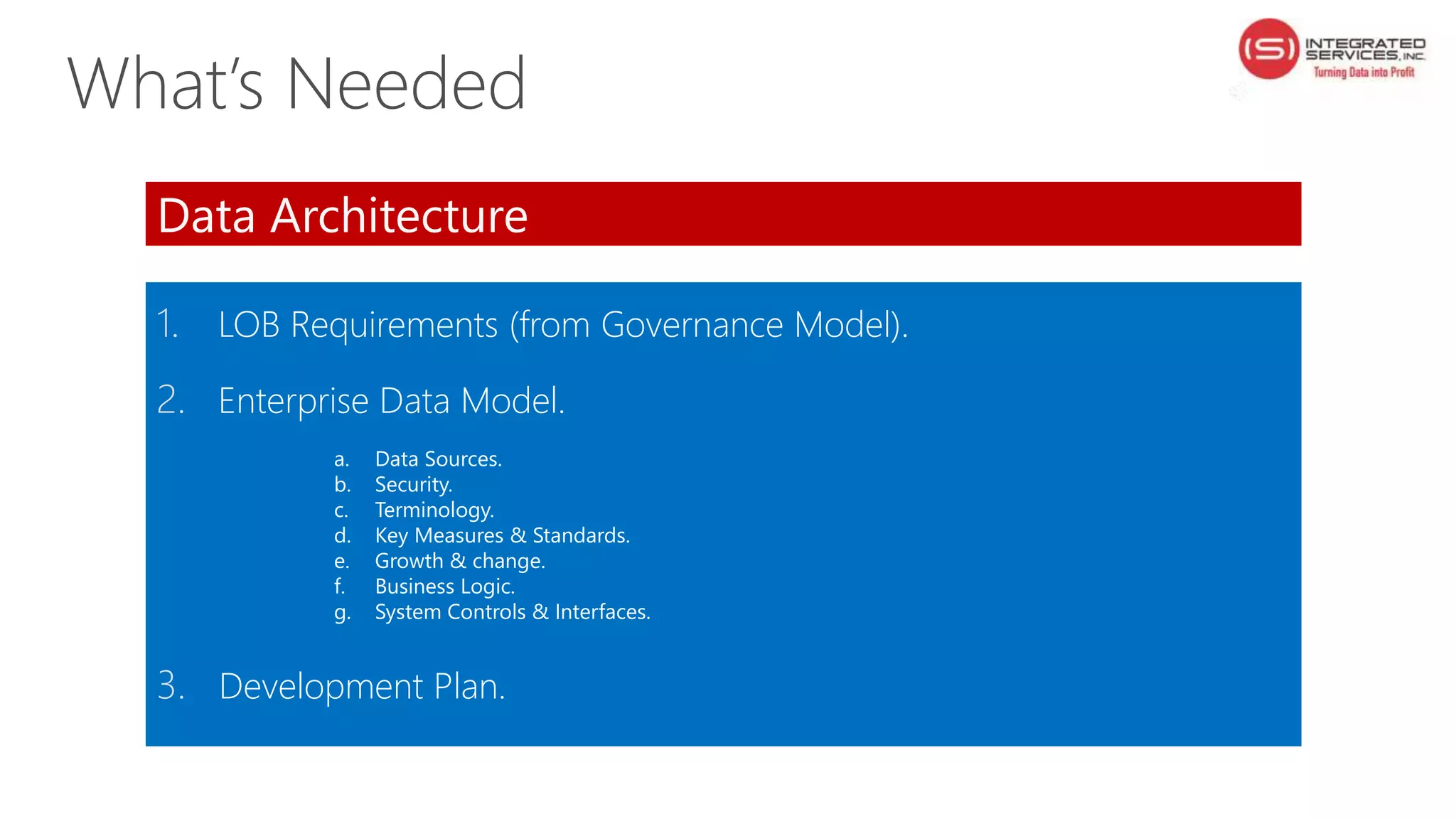 What's Needed

(S) INTEGRATED SERVICES, INC. Turning Data into Profit

Data Architecture

1. LOB Requirements (from Governance Model).

2. Enterprise Data Model.

a. Data Sources.
b. Security.
c. Terminology.
d. Key Measures & Standards.
e. Growth & change.
f. Business Logic.
g. System Controls & Interfaces.

3. Development Plan.